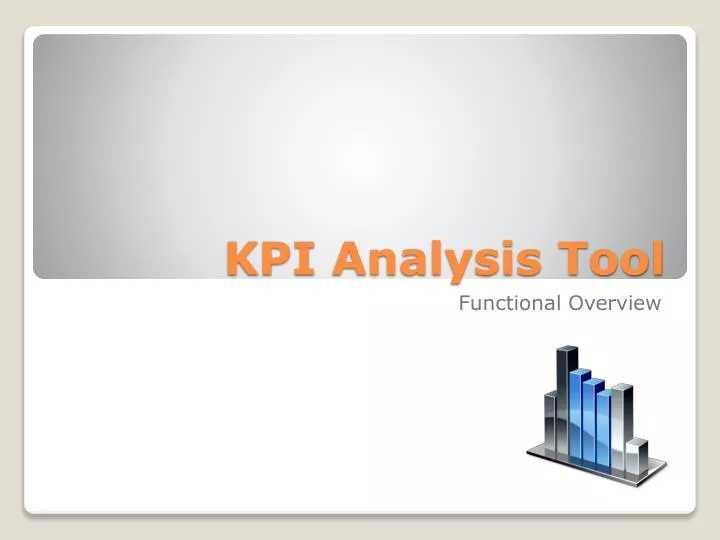 KPI Analysis Tool

Functional Overview